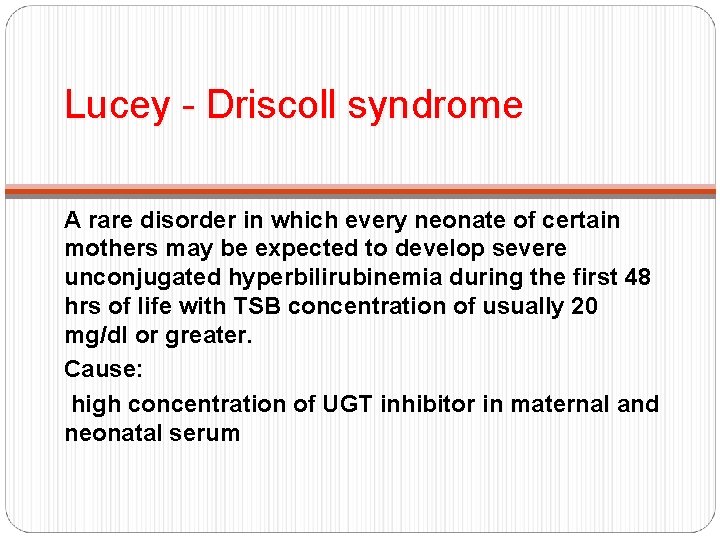 Lucey - Driscoll syndrome

A rare disorder in which every neonate of certain mothers may be expected to develop severe unconjugated hyperbilirubinemia during the first 48 hrs of life with TSB concentration of usually 20 mg/dl or greater.

Cause:

high concentration of UGT inhibitor in maternal and neonatal serum